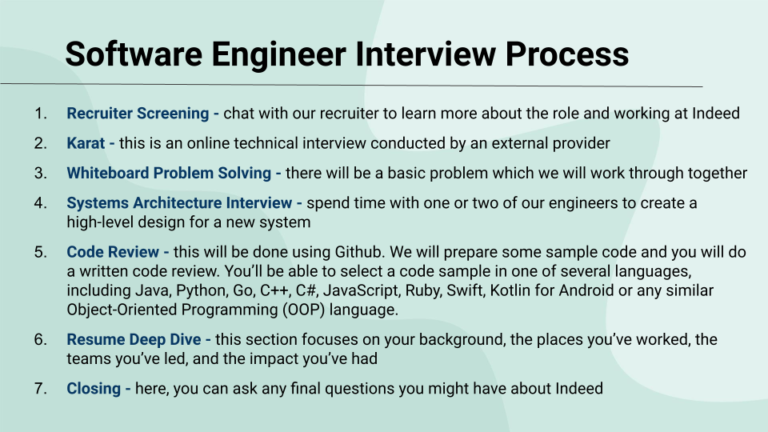 Software Engineer Interview Process

1. Recruiter Screening - chat with our recruiter to learn more about the role and working at Indeed

2. Karat - this is an online technical interview conducted by an external provider

3. Whiteboard Problem Solving - there will be a basic problem which we will work through together

4. Systems Architecture Interview - spend time with one or two of our engineers to create a high-level design for a new system

5. Code Review - this will be done using Github. We will prepare some sample code and you will do a written code review. You'll be able to select a code sample in one of several languages, including Java, Python, Go, C++, C#, JavaScript, Ruby, Swift, Kotlin for Android or any similar Object-Oriented Programming (OOP) language.

6. Resume Deep Dive - this section focuses on your background, the places you've worked, the teams you've led, and the impact you've had

7. Closing - here, you can ask any final questions you might have about Indeed